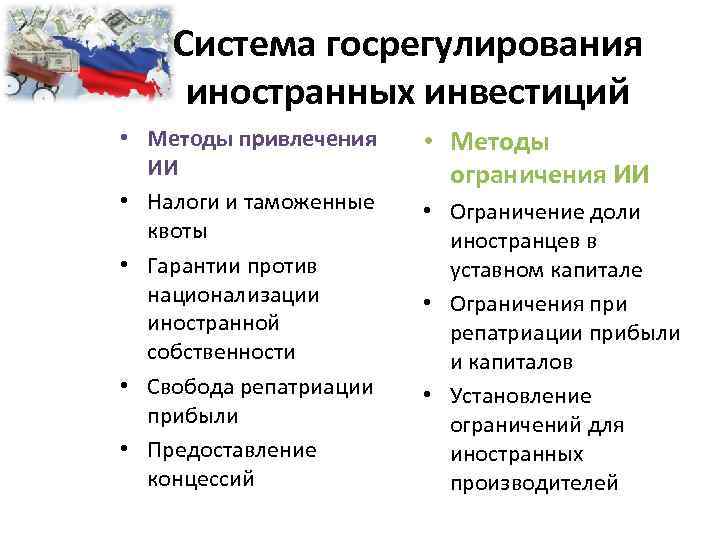 Система госрегулирования иностранных инвестиций

• Методы привлечения ИИ
• Налоги и таможенные квоты
• Гарантии против национализации иностранной собственности
• Свобода репатриации прибыли
• Предоставление концессий

• Методы ограничения ИИ
• Ограничение доли иностранцев в уставном капитале
• Ограничения при репатриации прибыли и капиталов
• Установление ограничений для иностранных производителей